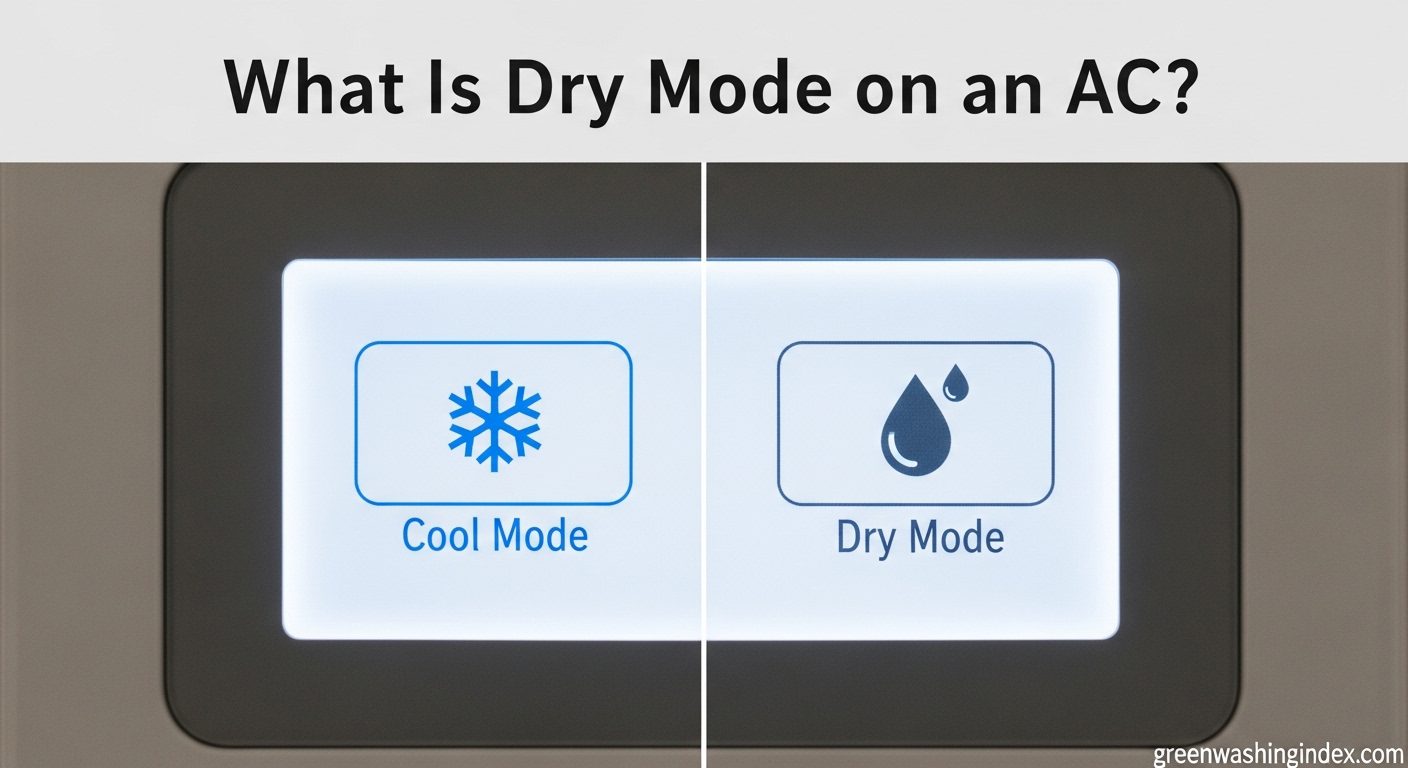 What Is Dry Mode on an AC?

Cool Mode

Dry Mode

greenwashingindex.com